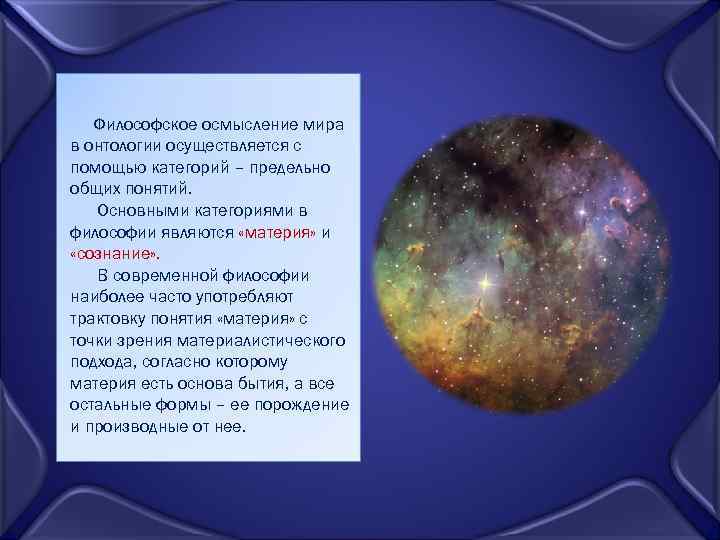 Философское осмысление мира в онтологии осуществляется с помощью категорий – предельно общих понятий.

Основными категориями в философии являются «материя» и «сознание».

В современной философии наиболее часто употребляют трактовку понятия «материя» с точки зрения материалистического подхода, согласно которому материя есть основа бытия, а все остальные формы – ее порождение и производные от нее.